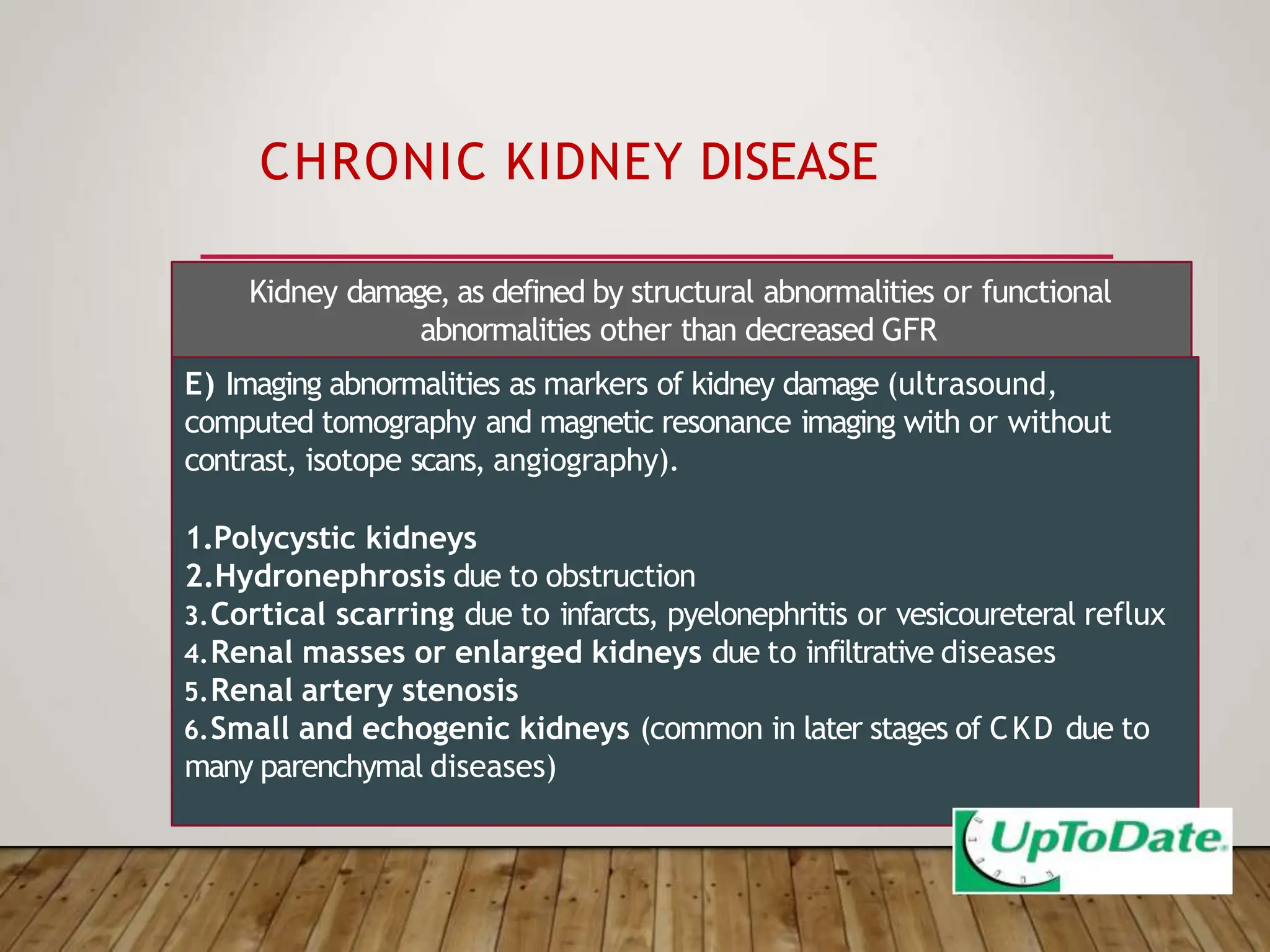 CHRONIC KIDNEY DISEASE

Kidney damage, as defined by structural abnormalities or functional abnormalities other than decreased GFR

E) Imaging abnormalities as markers of kidney damage (ultrasound, computed tomography and magnetic resonance imaging with or without contrast, isotope scans, angiography).

1.Polycystic kidneys
2.Hydronephrosis due to obstruction
3.Cortical scarring due to infarcts, pyelonephritis or vesicoureteral reflux
4.Renal masses or enlarged kidneys due to infiltrative diseases
5.Renal artery stenosis
6.Small and echogenic kidneys (common in later stages of CKD due to many parenchymal diseases)

UpToDate.